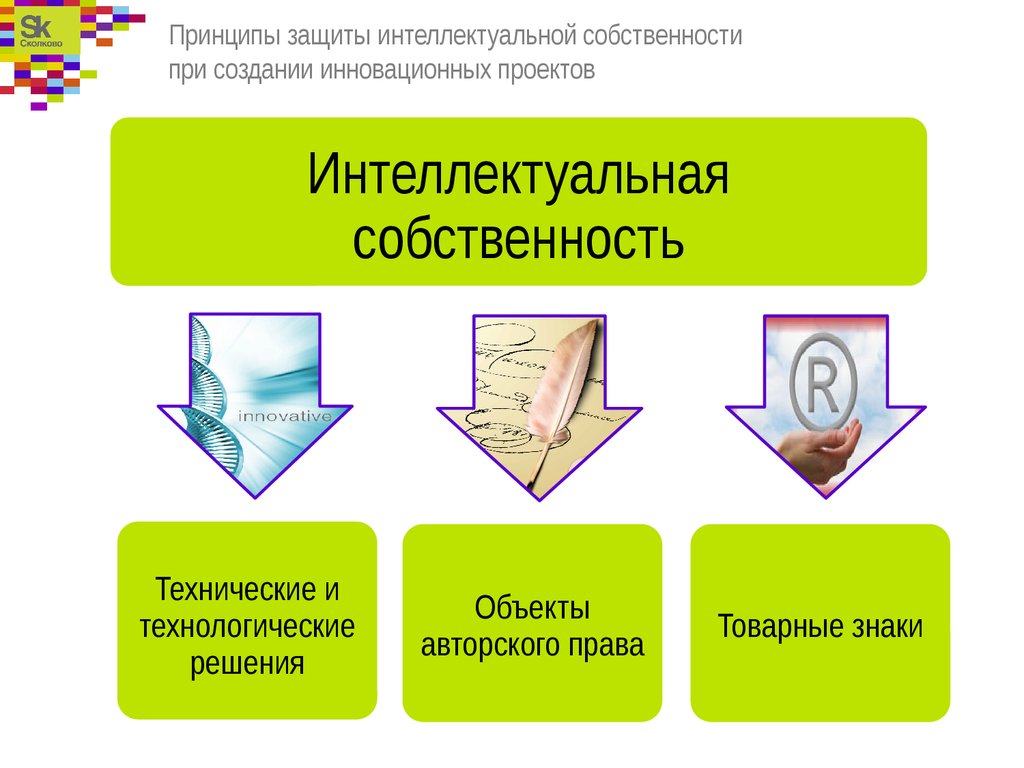 Sk Сколково

Принципы защиты интеллектуальной собственности при создании инновационных проектов

Интеллектуальная собственность

innovative

R

Технические и технологические решения

Объекты авторского права

Товарные знаки